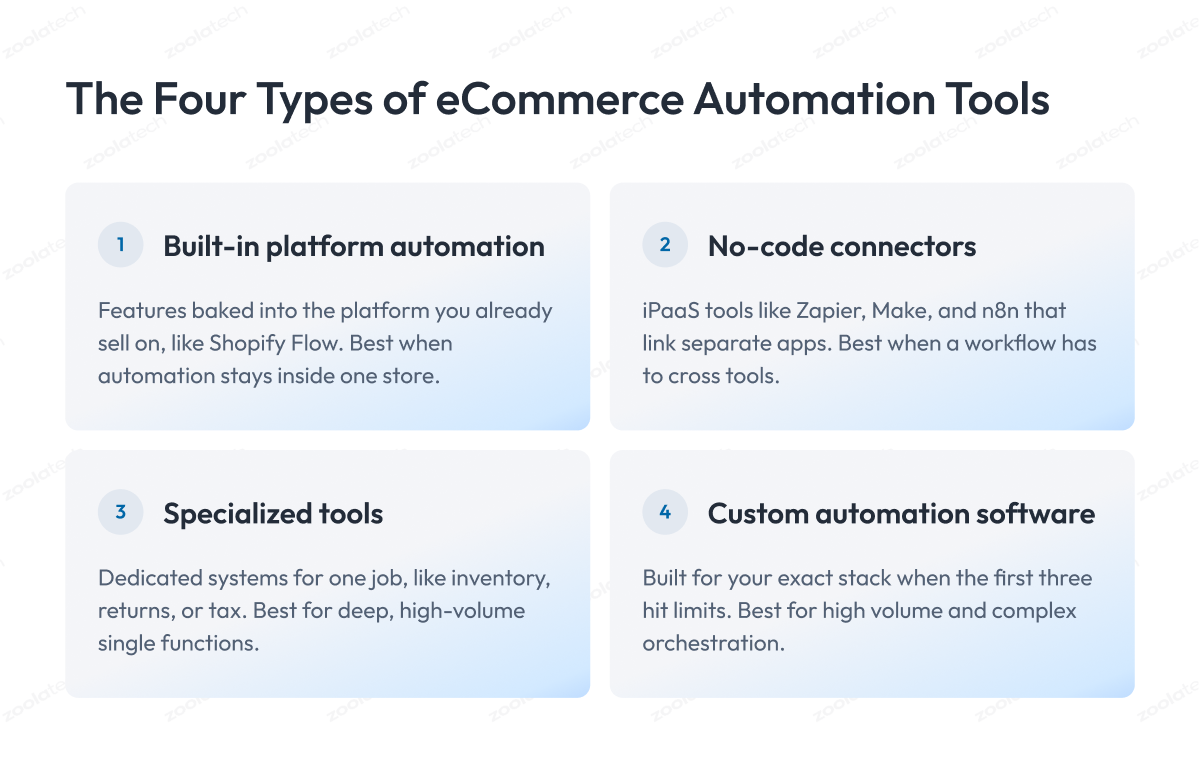 The Four Types of eCommerce Automation Tools

1 Built-in platform automation

Features baked into the platform you already sell on, like Shopify Flow. Best when automation stays inside one store.

2 No-code connectors

iPaaS tools like Zapier, Make, and n8n that link separate apps. Best when a workflow has to cross tools.

3 Specialized tools

Dedicated systems for one job, like inventory, returns, or tax. Best for deep, high-volume single functions.

4 Custom automation software

Built for your exact stack when the first three hit limits. Best for high volume and complex orchestration.

zoolatech